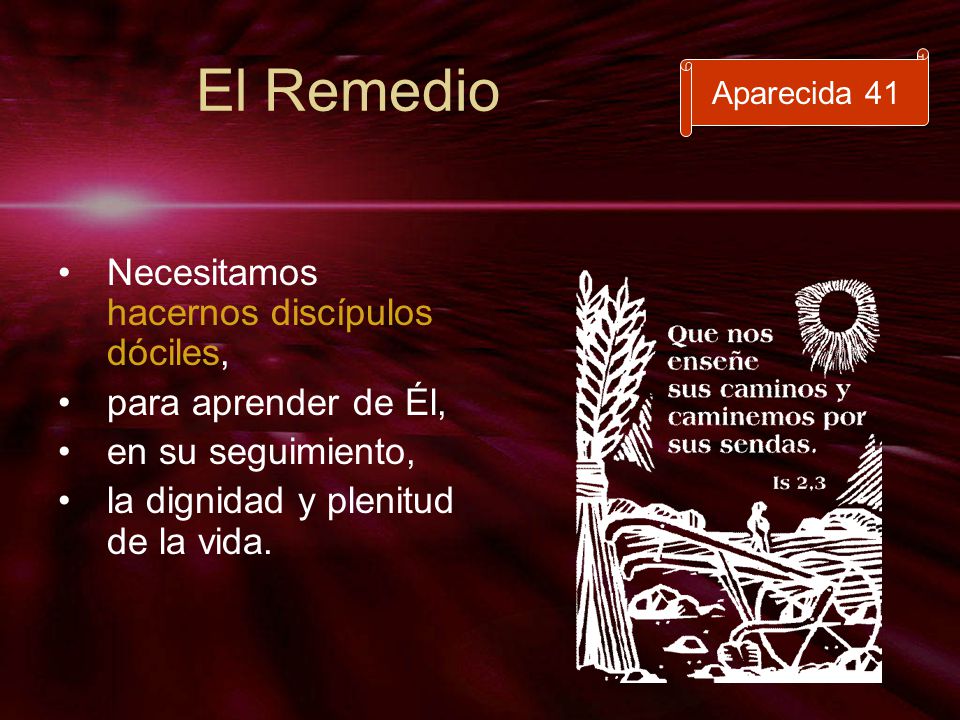 El Remedio

Aparecida 41

• Necesitamos hacernos discípulos dóciles,
• para aprender de Él,
• en su seguimiento,
• la dignidad y plenitud de la vida.

Que nos enseñe sus caminos y caminemos por sus sendas.
Is 2,3